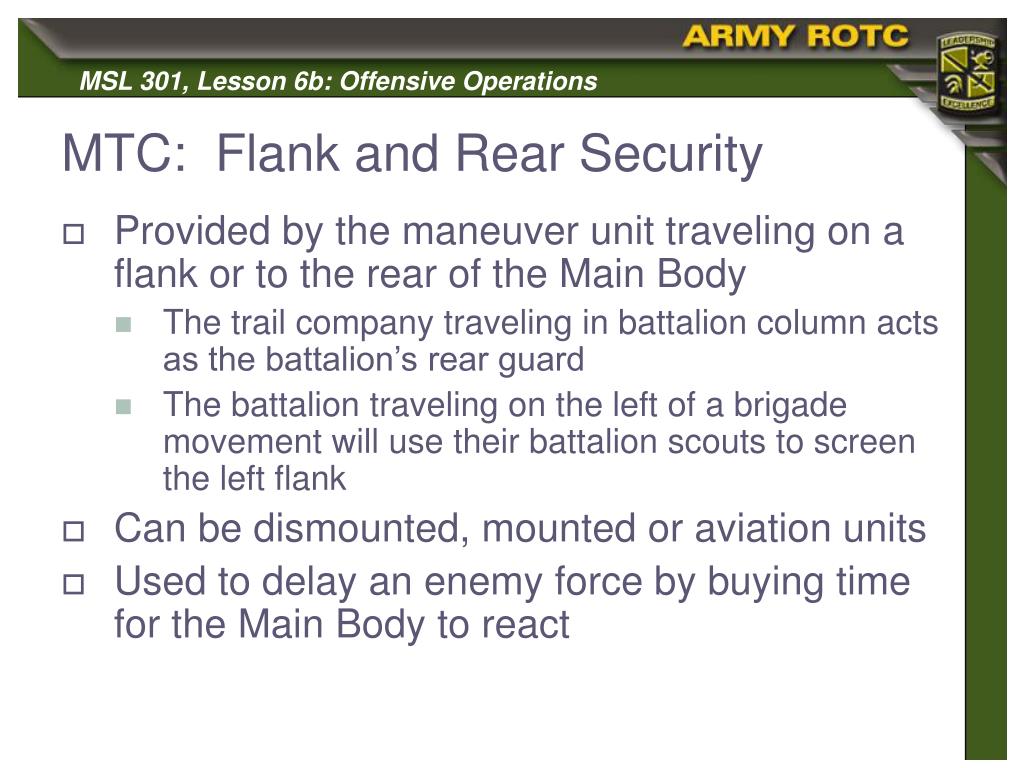 ARMY ROTC

LEADERSHIP EXCELLENCE

MSL 301, Lesson 6b: Offensive Operations

MTC: Flank and Rear Security

Provided by the maneuver unit traveling on a flank or to the rear of the Main Body

The trail company traveling in battalion column acts as the battalion's rear guard

The battalion traveling on the left of a brigade movement will use their battalion scouts to screen the left flank

Can be dismounted, mounted or aviation units

Used to delay an enemy force by buying time for the Main Body to react